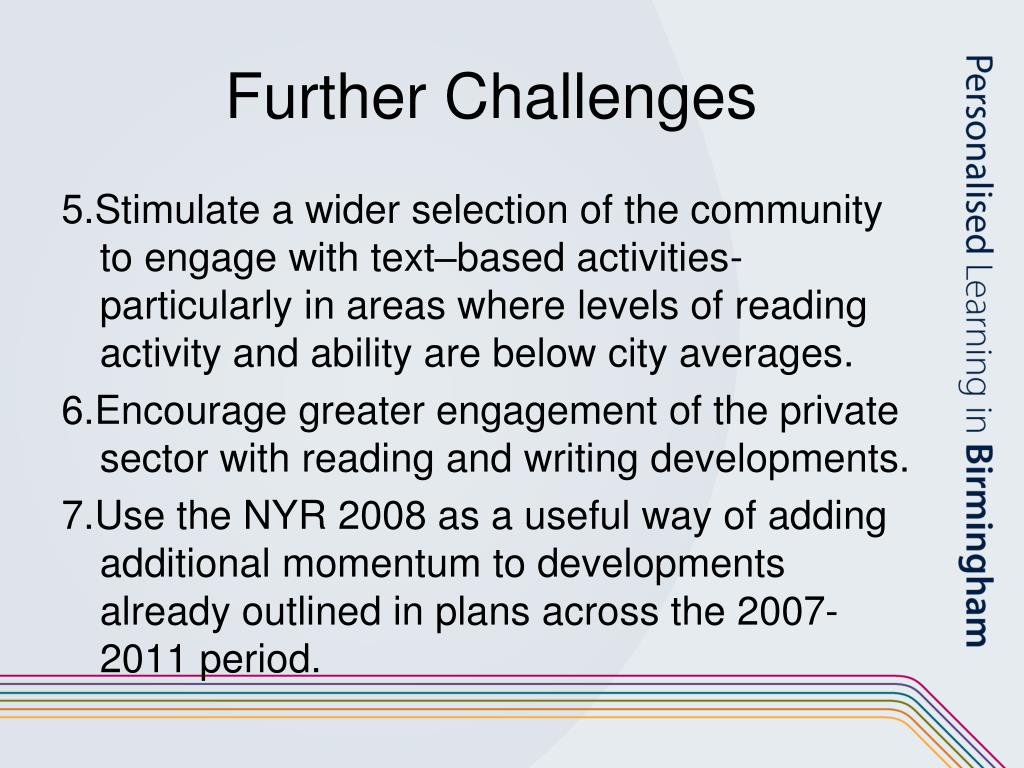 Further Challenges

5.Stimulate a wider selection of the community to engage with text–based activities-particularly in areas where levels of reading activity and ability are below city averages.

6.Encourage greater engagement of the private sector with reading and writing developments.

7.Use the NYR 2008 as a useful way of adding additional momentum to developments already outlined in plans across the 2007-2011 period.

Personalised Learning in Birmingham